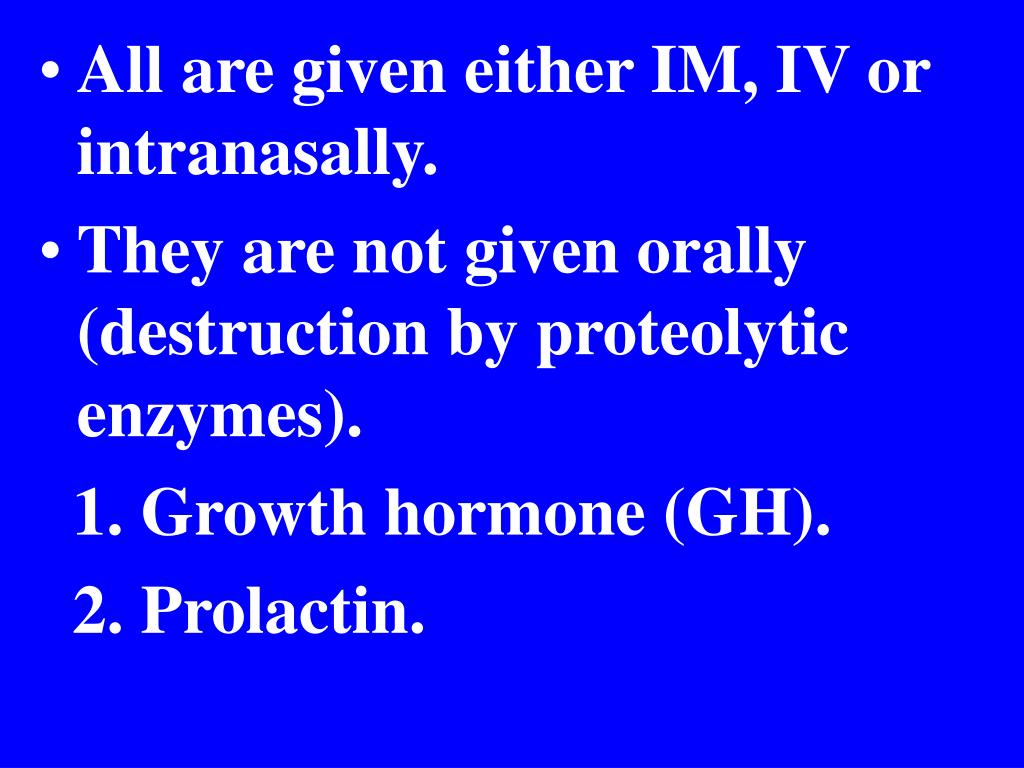 • All are given either IM, IV or intranasally.
• They are not given orally (destruction by proteolytic enzymes).

1. Growth hormone (GH).
2. Prolactin.